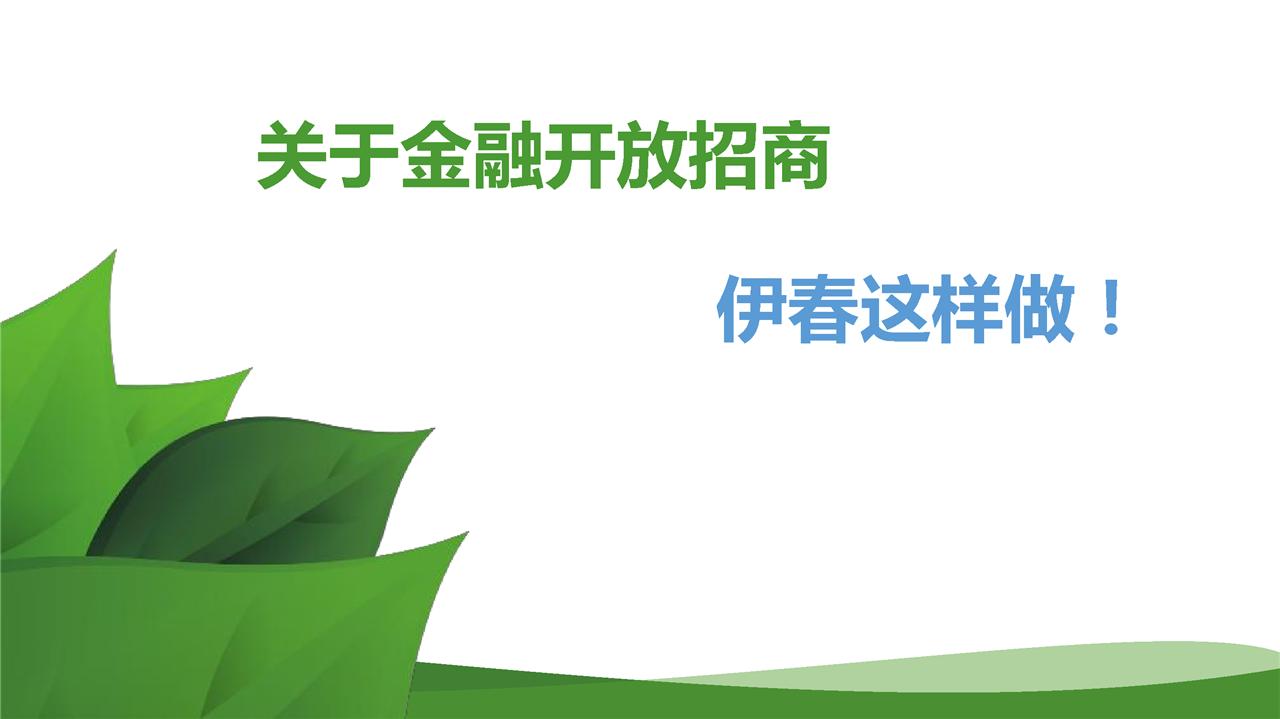 关于金融开放招商

伊春这样做！